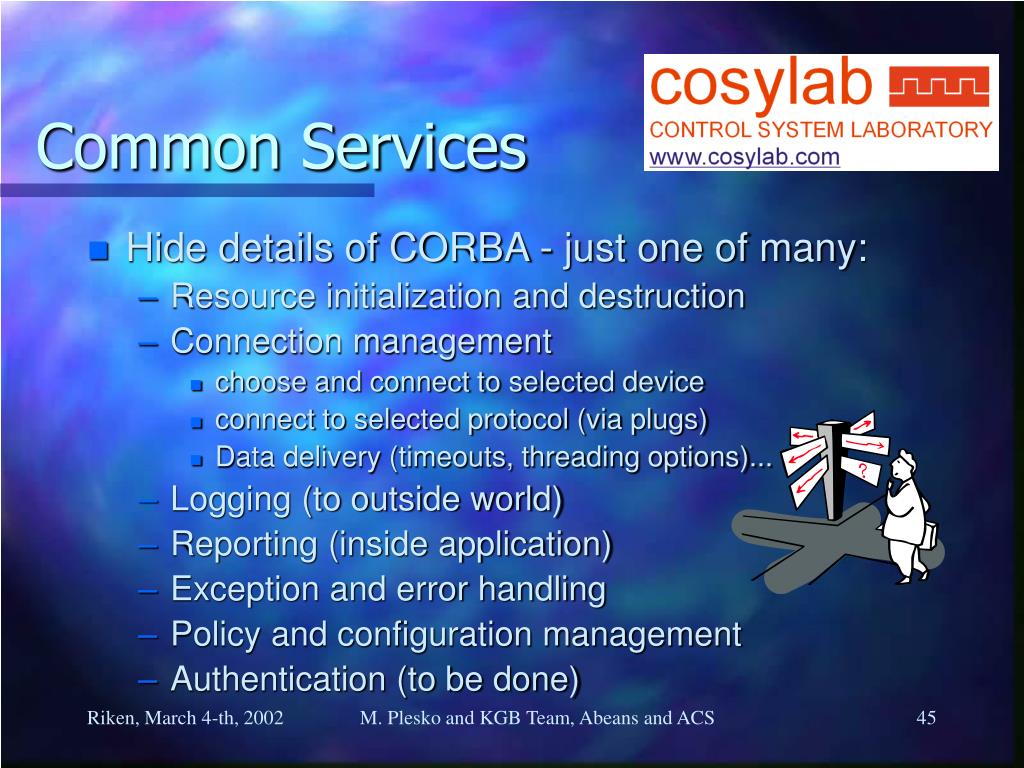 Common Services

cosylab
CONTROL SYSTEM LABORATORY
www.cosylab.com

- Hide details of CORBA - just one of many:
  – Resource initialization and destruction
  – Connection management
    - choose and connect to selected device
    - connect to selected protocol (via plugs)
    - Data delivery (timeouts, threading options)...
  – Logging (to outside world)
  – Reporting (inside application)
  – Exception and error handling
  – Policy and configuration management
  – Authentication (to be done)

?

Riken, March 4-th, 2002 M. Plesko and KGB Team, Abeans and ACS 45